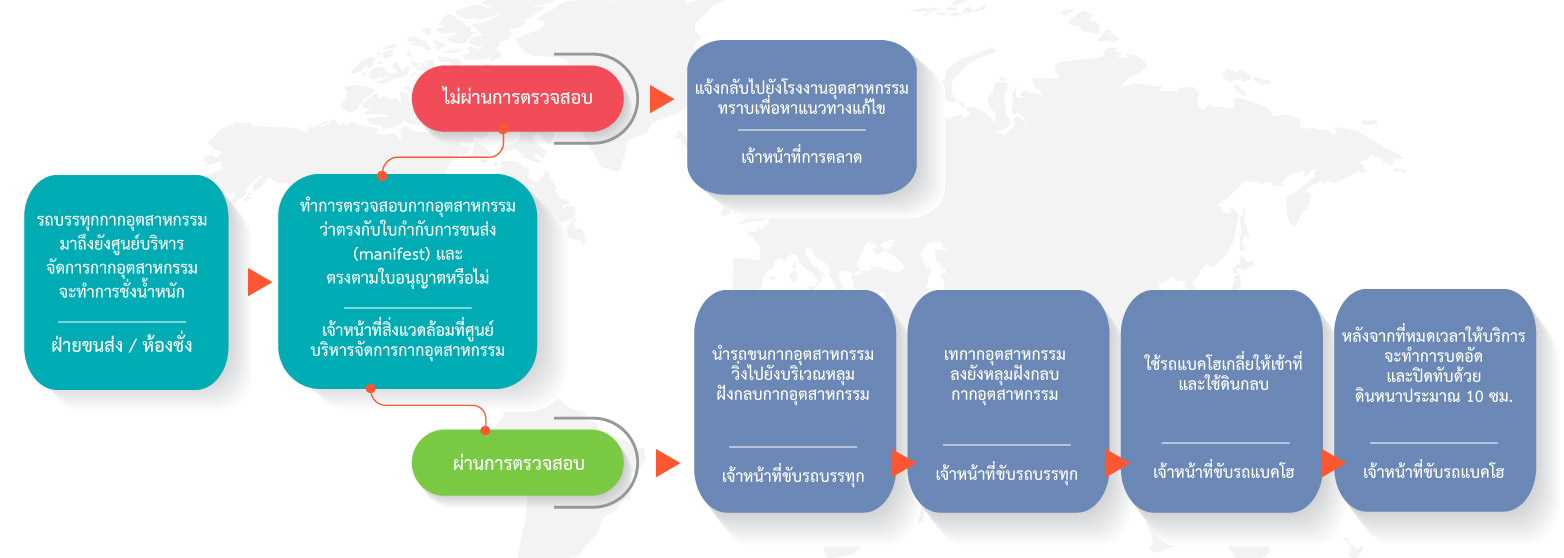 รถบรรทุกกากอุตสาหกรรม มาถึงยังศูนย์บริหาร จัดการกากอุตสาหกรรม จะทำการชั่งน้ำหนัก

ฝ่ายขนส่ง / ห้องชั่ง

ทำการตรวจสอบกากอุตสาหกรรม ว่าตรงกับใบกำกับการขนส่ง (manifest) และ ตรงตามใบอนุญาตหรือไม่

เจ้าหน้าที่สิ่งแวดล้อมที่ศูนย์ บริหารจัดการกากอุตสาหกรรม

ไม่ผ่านการตรวจสอบ

แจ้งกลับไปยังโรงงานอุตสาหกรรม ทราบเพื่อหาแนวทางแก้ไข

เจ้าหน้าที่การตลาด

ผ่านการตรวจสอบ

นำรถขนกากอุตสาหกรรม วิ่งไปยังบริเวณหลุม ฝังกลบกากอุตสาหกรรม

เจ้าหน้าที่ขับรถบรรทุก

เทกากอุตสาหกรรม ลงยังหลุมฝังกลบ กากอุตสาหกรรม

เจ้าหน้าที่ขับรถบรรทุก

ใช้รถแบคโฮเกลี่ยให้เข้าที่ และใช้ดินกลบ

เจ้าหน้าที่ขับรถแบคโฮ

หลังจากที่หมดเวลาให้บริการ จะทำการบดอัด และปิดทับด้วย ดินหนาประมาณ 10 ซม.

เจ้าหน้าที่ขับรถแบคโฮ